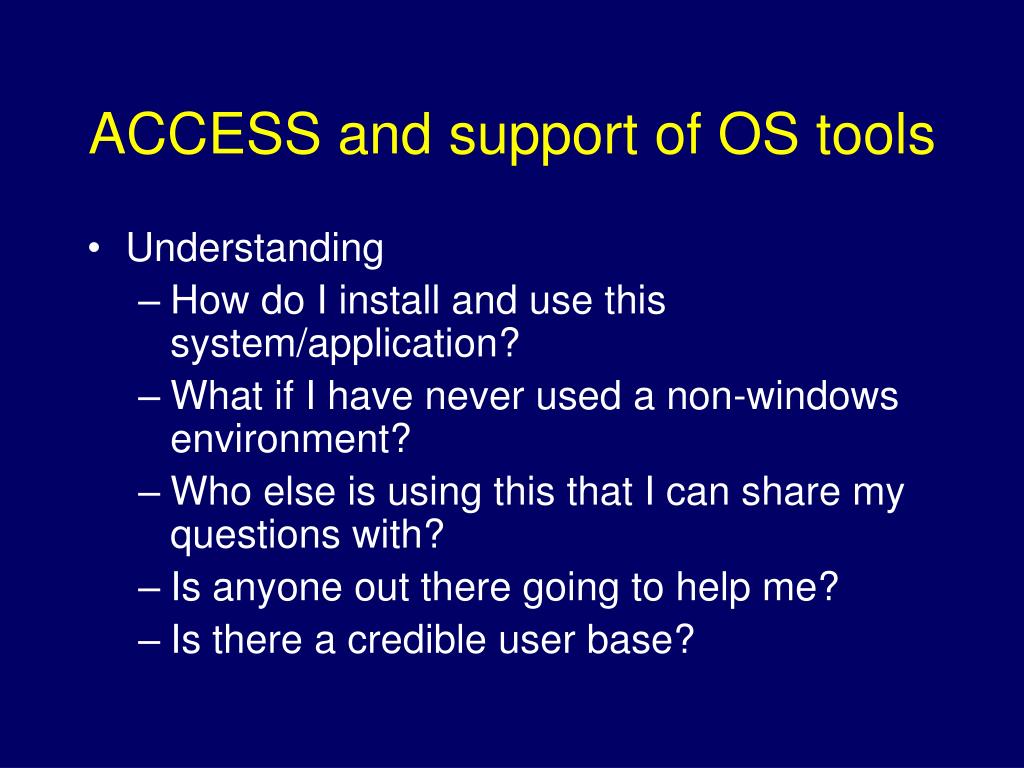 ACCESS and support of OS tools

• Understanding
– How do I install and use this system/application?
– What if I have never used a non-windows environment?
– Who else is using this that I can share my questions with?
– Is anyone out there going to help me?
– Is there a credible user base?